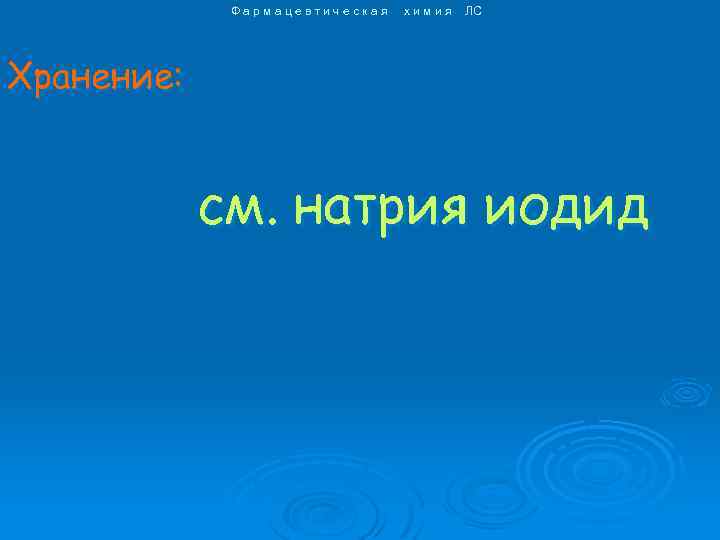 Фармацевтическая химия ЛС

Хранение:

см. натрия иодид